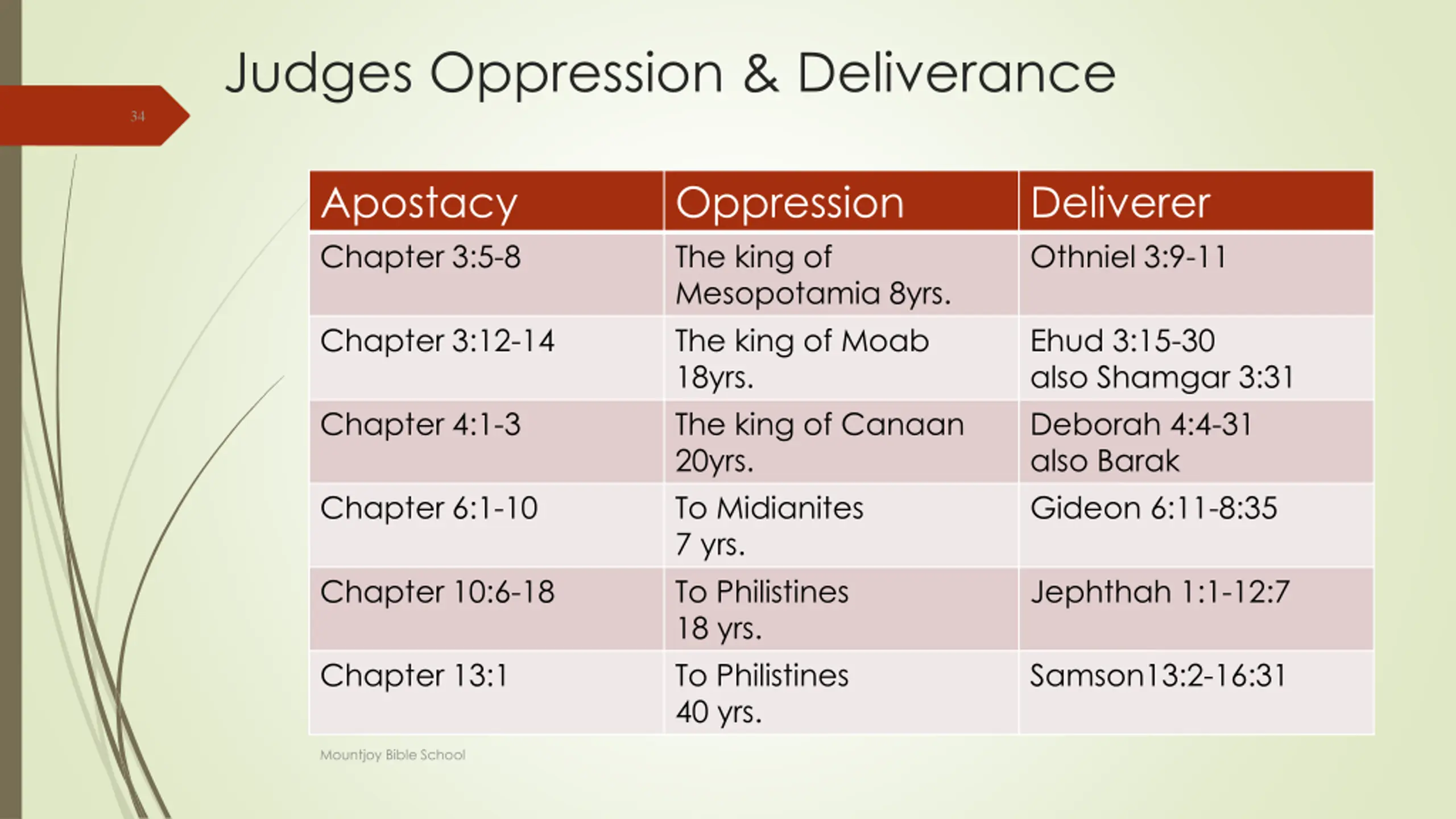 Judges Oppression & Deliverance

34

| Apostacy | Oppression | Deliverer |
|---|---|---|
| Chapter 3:5-8 | The king of Mesopotamia 8yrs. | Othniel 3:9-11 |
| Chapter 3:12-14 | The king of Moab 18yrs. | Ehud 3:15-30 also Shamgar 3:31 |
| Chapter 4:1-3 | The king of Canaan 20yrs. | Deborah 4:4-31 also Barak |
| Chapter 6:1-10 | To Midianites 7 yrs. | Gideon 6:11-8:35 |
| Chapter 10:6-18 | To Philistines 18 yrs. | Jephthah 1:1-12:7 |
| Chapter 13:1 | To Philistines 40 yrs. | Samson13:2-16:31 |

Mountjoy Bible School